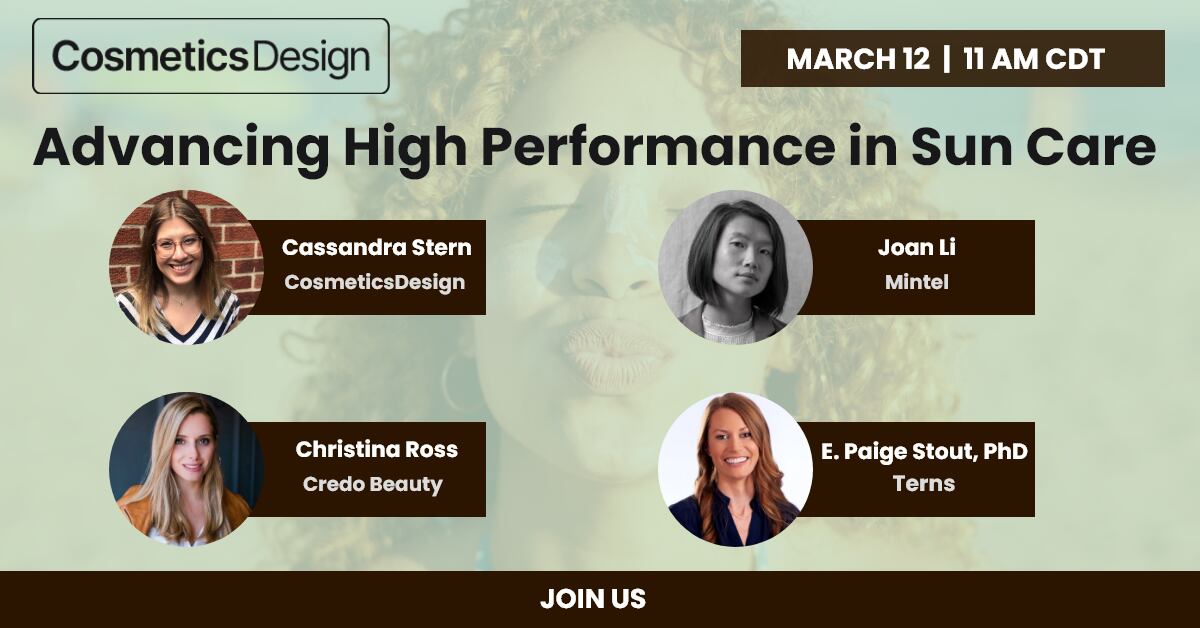 CosmeticsDesign

MARCH 12 | 11 AM CDT

Advancing High Performance in Sun Care

Cassandra Stern
CosmeticsDesign

Joan Li
Mintel

Christina Ross
Credo Beauty

E. Paige Stout, PhD
Terns

JOIN US